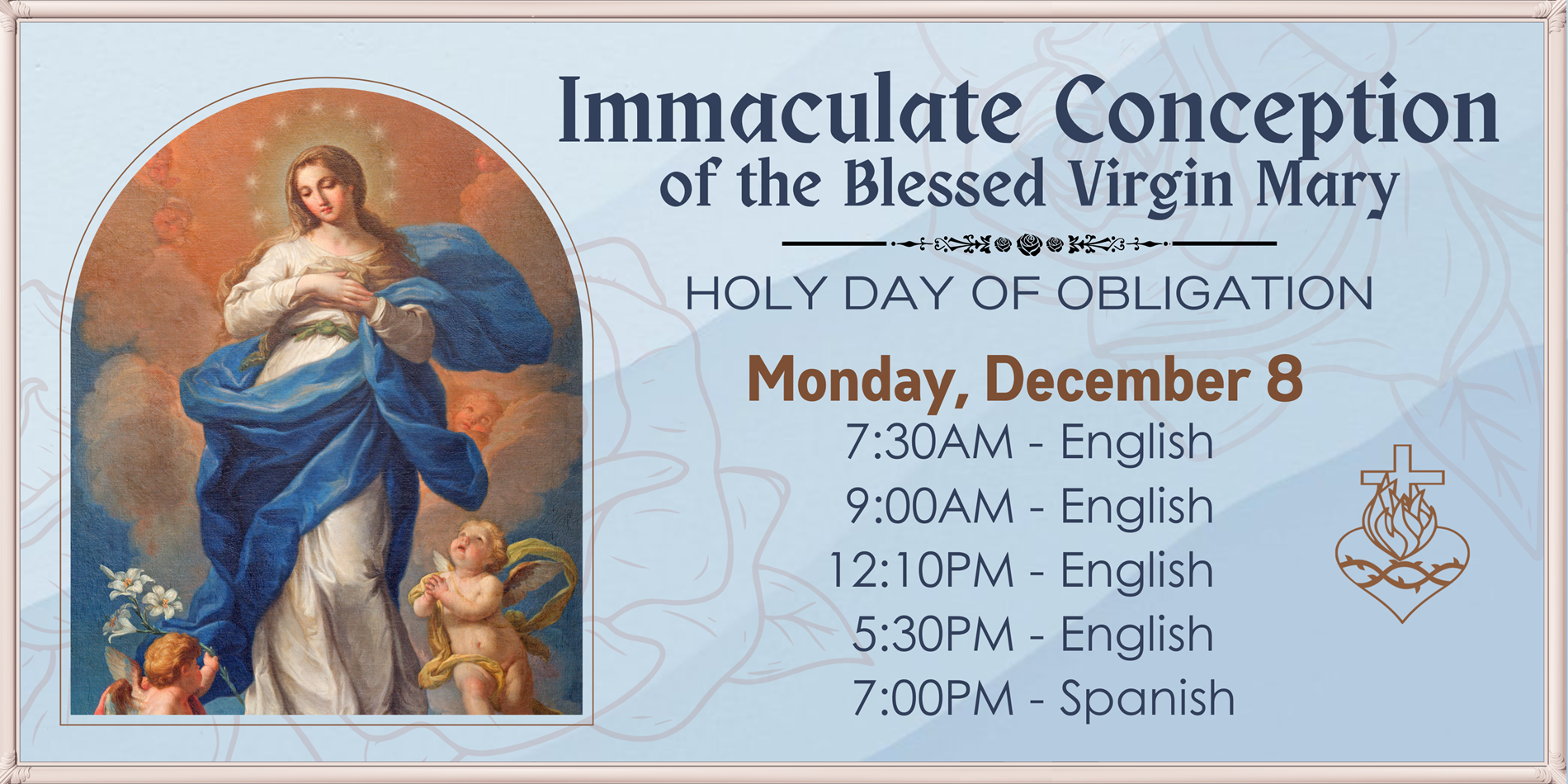 Immaculate Conception
of the Blessed Virgin Mary

HOLY DAY OF OBLIGATION

Monday, December 8
7:30AM - English
9:00AM - English
12:10PM - English
5:30PM - English
7:00PM - Spanish